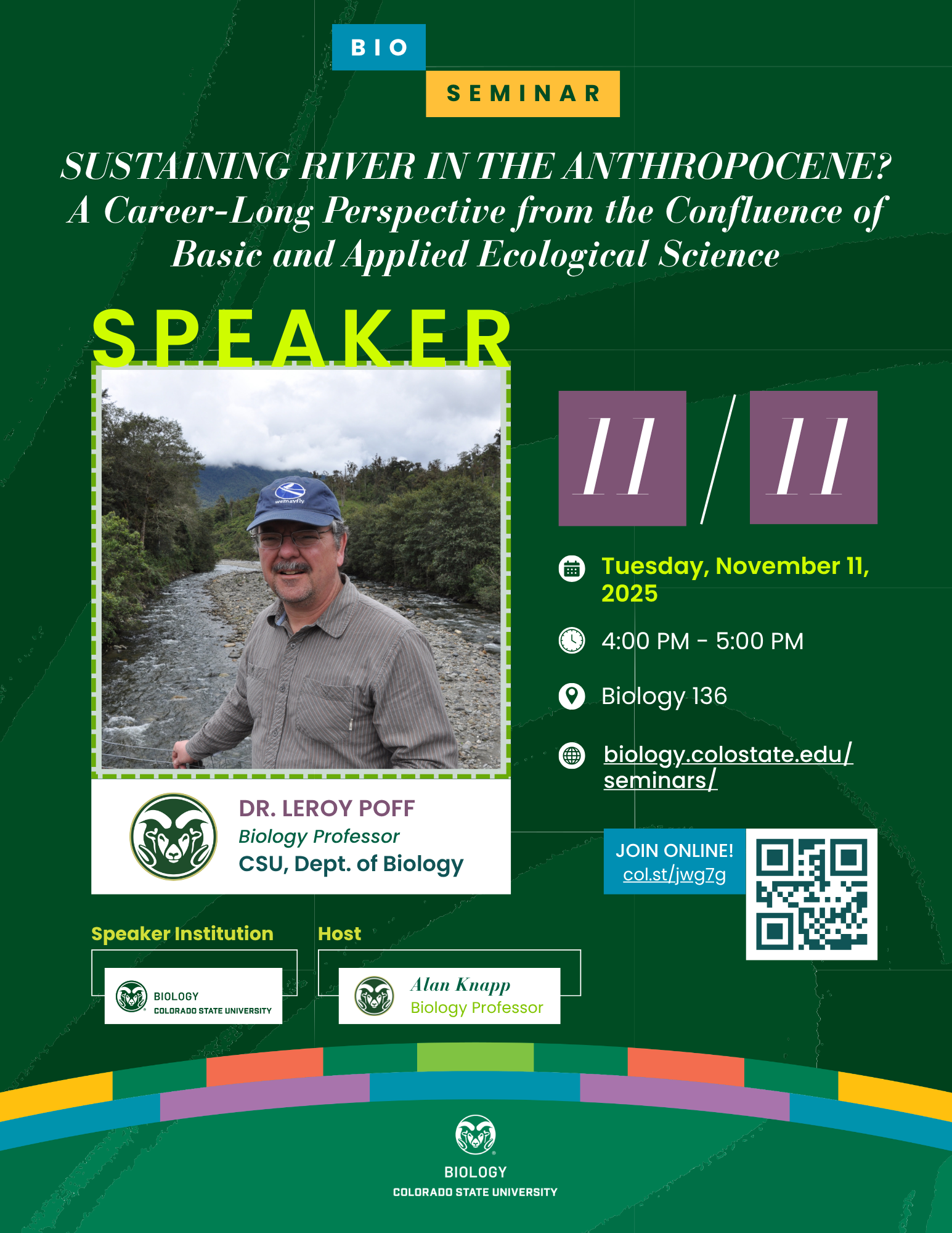 BIO
SEMINAR

SUSTAINING RIVER IN THE ANTHROPOCENE?
A Career-Long Perspective from the Confluence of Basic and Applied Ecological Science

SPEAKER

wemayfly

DR. LEROY POFF
Biology Professor
CSU, Dept. of Biology

11 / 11

Tuesday, November 11, 2025

4:00 PM - 5:00 PM

Biology 136

biology.colostate.edu/seminars/

JOIN ONLINE!
col.st/jwg7g

Speaker Institution

BIOLOGY
COLORADO STATE UNIVERSITY

Host

Alan Knapp
Biology Professor

BIOLOGY
COLORADO STATE UNIVERSITY